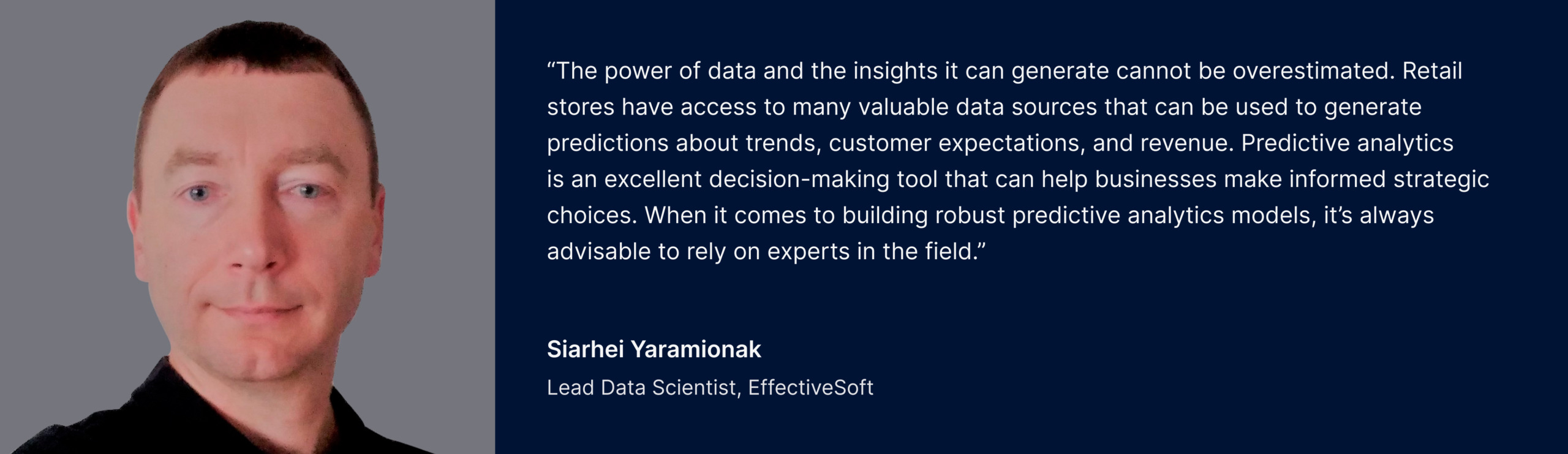 “The power of data and the insights it can generate cannot be overestimated. Retail stores have access to many valuable data sources that can be used to generate predictions about trends, customer expectations, and revenue. Predictive analytics is an excellent decision-making tool that can help businesses make informed strategic choices. When it comes to building robust predictive analytics models, it’s always advisable to rely on experts in the field.”

Siarhei Yaramionak

Lead Data Scientist, EffectiveSoft